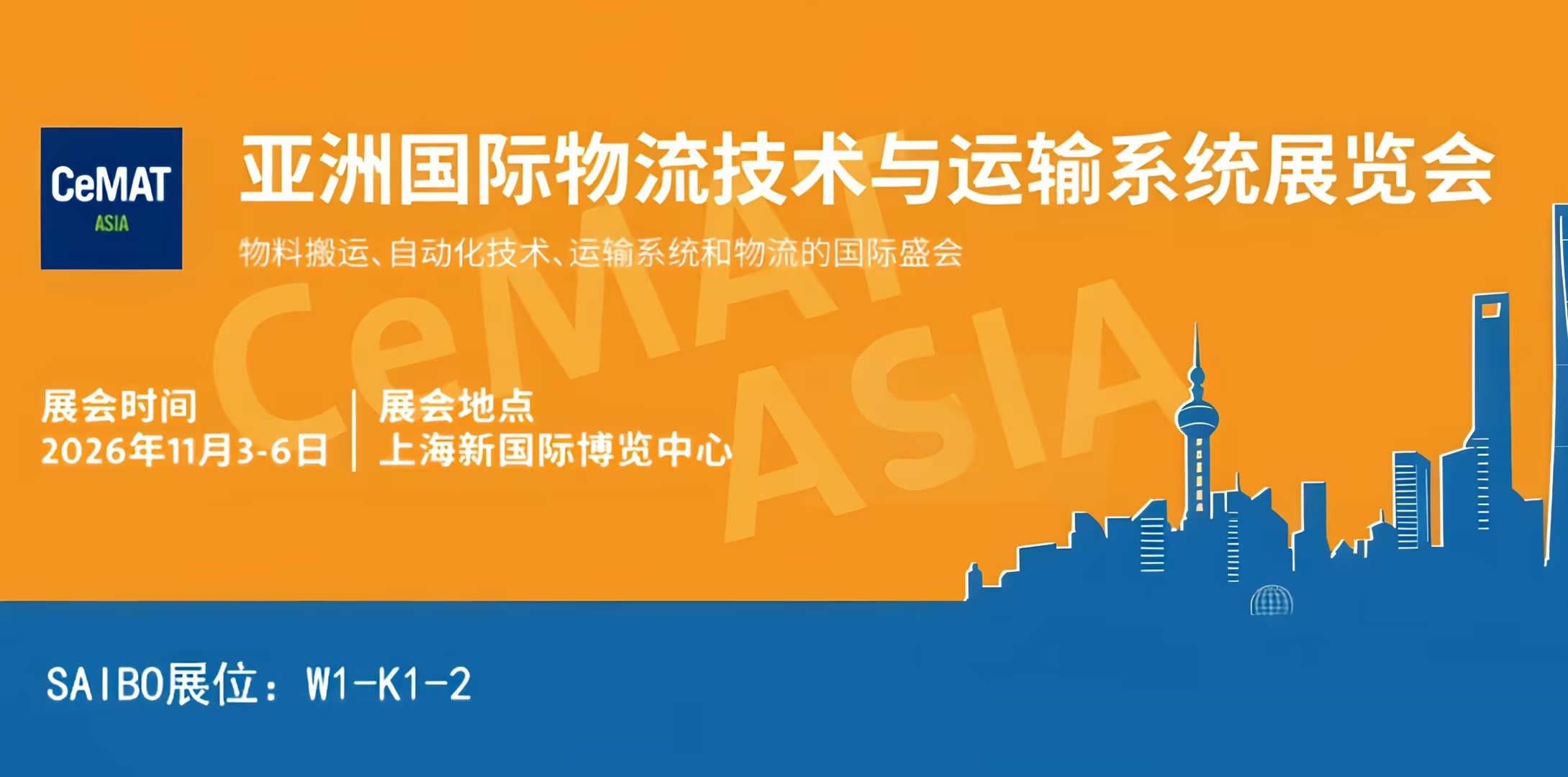 CeMAT
ASIA

亚洲国际物流技术与运输系统展览会

物料搬运、自动化技术、运输系统和物流的国际盛会

展会时间
2026年11月3-6日

展会地点
上海新国际博览中心

SAIBO展位：W1-K1-2

CeMAT ASIA